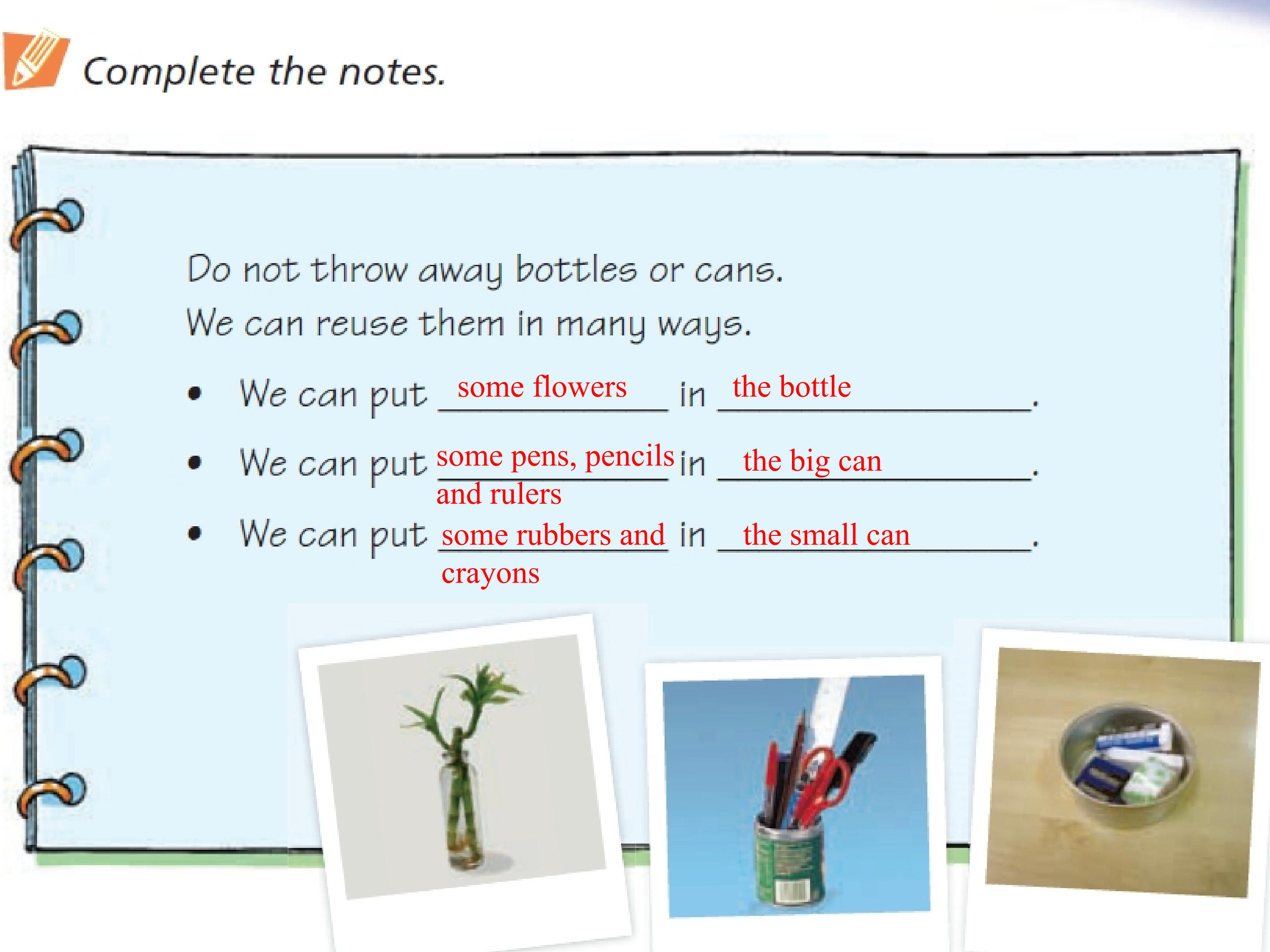 Complete the notes.

Do not throw away bottles or cans.
We can reuse them in many ways.

• We can put some flowers in the bottle.

• We can put some pens, pencils and rulers in the big can.

• We can put some rubbers and crayons in the small can.